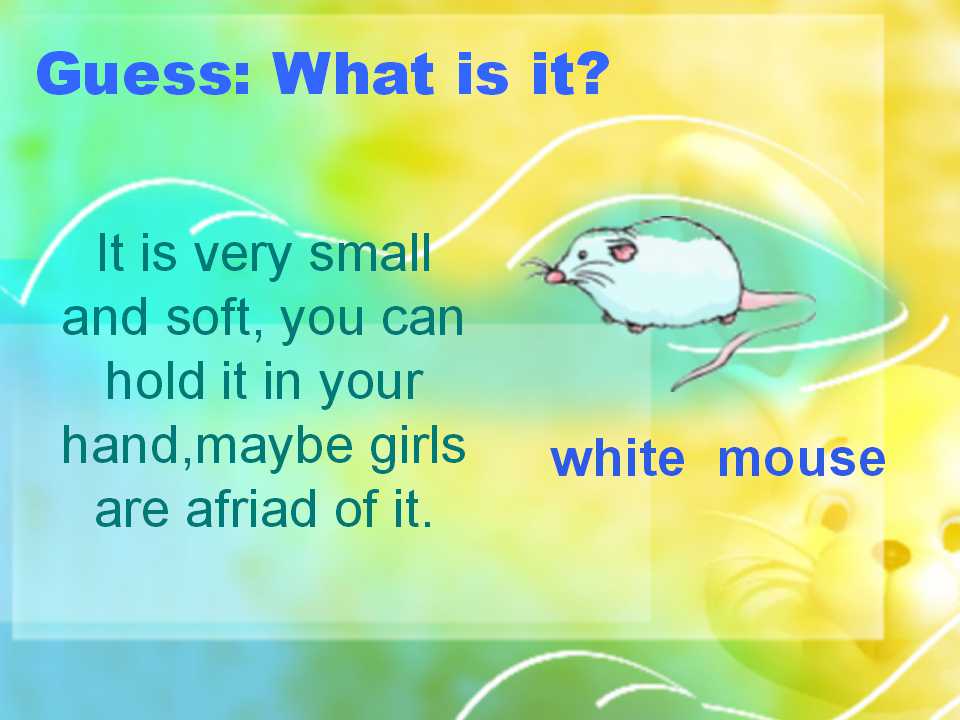 Guess: What is it?

It is very small and soft, you can hold it in your hand,maybe girls are afriad of it.

white mouse